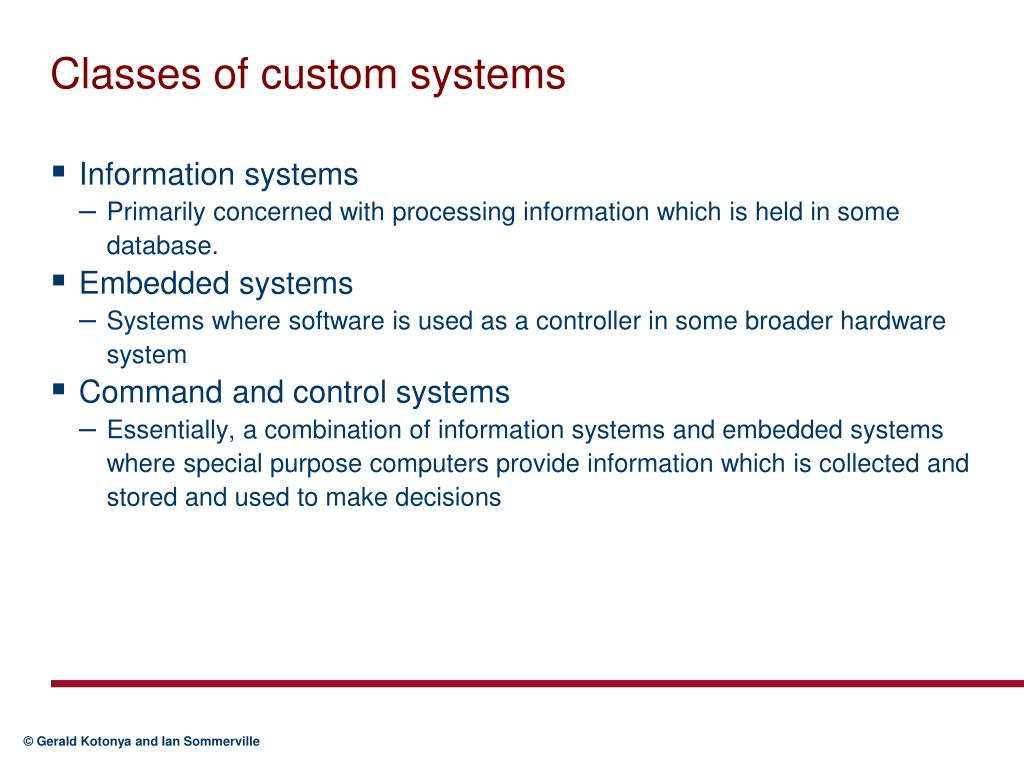 Classes of custom systems

▪ Information systems
– Primarily concerned with processing information which is held in some database.

▪ Embedded systems
– Systems where software is used as a controller in some broader hardware system

▪ Command and control systems
– Essentially, a combination of information systems and embedded systems where special purpose computers provide information which is collected and stored and used to make decisions

© Gerald Kotonya and Ian Sommerville